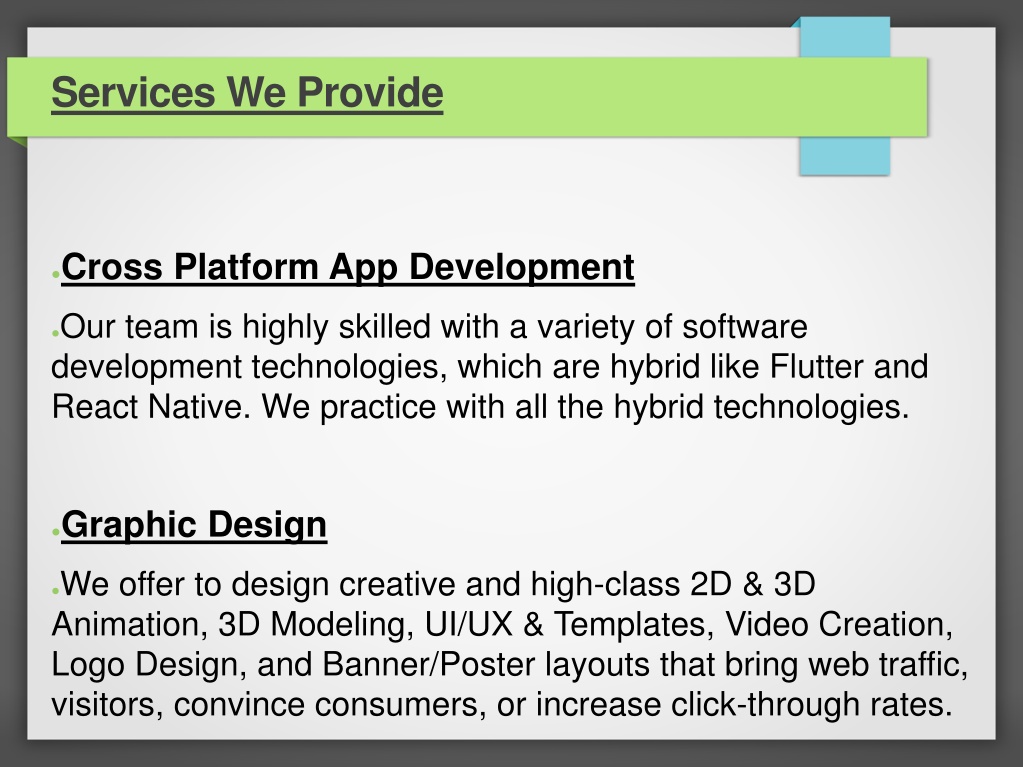 Services We Provide

●Cross Platform App Development

●Our team is highly skilled with a variety of software development technologies, which are hybrid like Flutter and React Native. We practice with all the hybrid technologies.

●Graphic Design

●We offer to design creative and high-class 2D & 3D Animation, 3D Modeling, UI/UX & Templates, Video Creation, Logo Design, and Banner/Poster layouts that bring web traffic, visitors, convince consumers, or increase click-through rates.